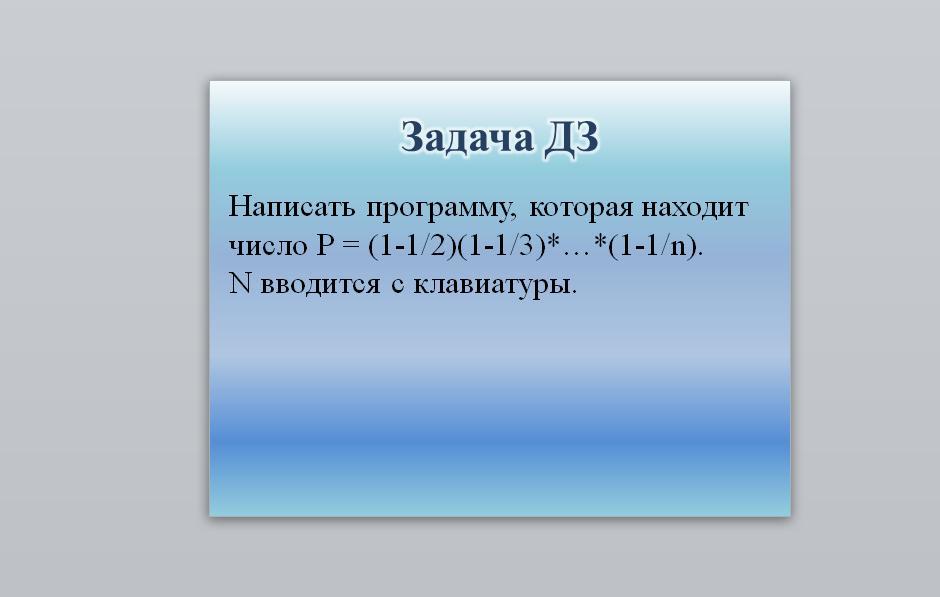 Задача ДЗ

Написать программу, которая находит число P = (1-1/2)(1-1/3)*…*(1-1/n). N вводится с клавиатуры.